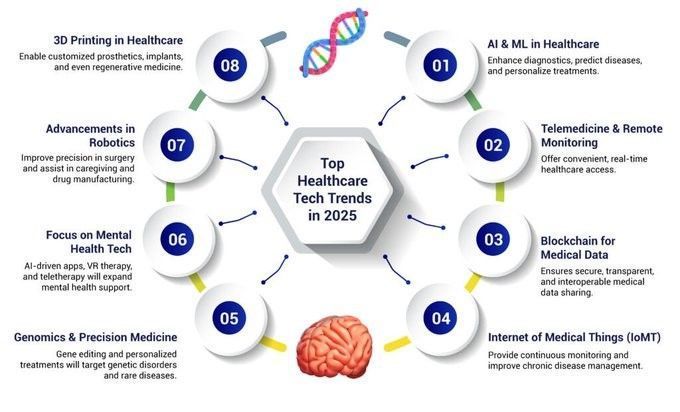 Top Healthcare Tech Trends in 2025

01
AI & ML in Healthcare
Enhance diagnostics, predict diseases, and personalize treatments.

02
Telemedicine & Remote Monitoring
Offer convenient, real-time healthcare access.

03
Blockchain for Medical Data
Ensures secure, transparent, and interoperable medical data sharing.

04
Internet of Medical Things (IoMT)
Provide continuous monitoring and improve chronic disease management.

05
Genomics & Precision Medicine
Gene editing and personalized treatments will target genetic disorders and rare diseases.

06
Focus on Mental Health Tech
AI-driven apps, VR therapy, and teletherapy will expand mental health support.

07
Advancements in Robotics
Improve precision in surgery and assist in caregiving and drug manufacturing.

08
3D Printing in Healthcare
Enable customized prosthetics, implants, and even regenerative medicine.